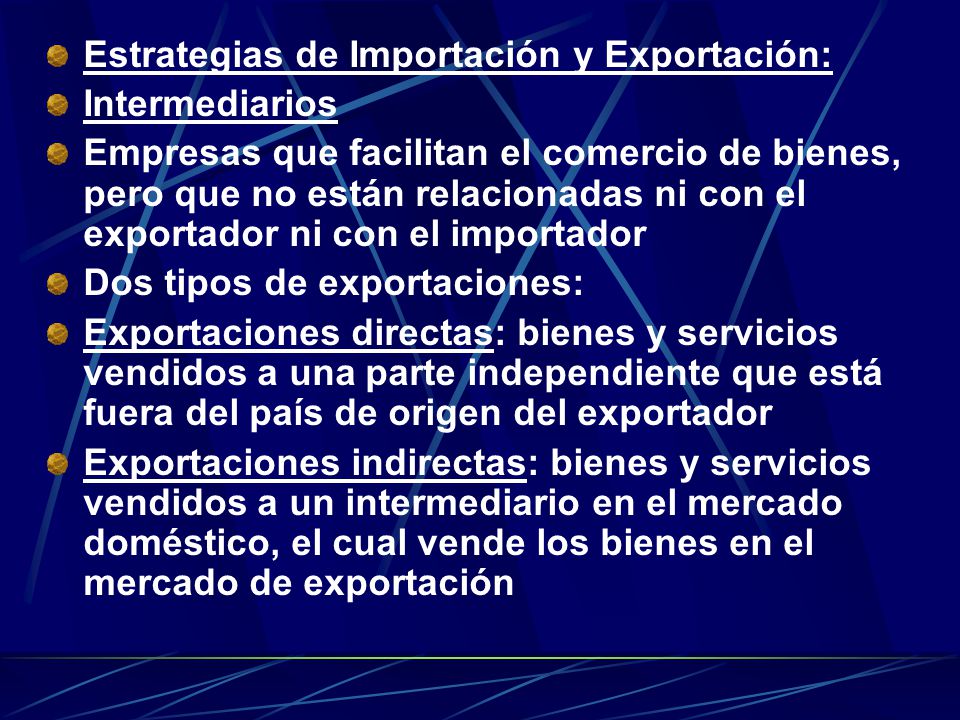 Estrategias de Importación y Exportación:

Intermediarios

Empresas que facilitan el comercio de bienes, pero que no están relacionadas ni con el exportador ni con el importador

Dos tipos de exportaciones:

Exportaciones directas: bienes y servicios vendidos a una parte independiente que está fuera del país de origen del exportador

Exportaciones indirectas: bienes y servicios vendidos a un intermediario en el mercado doméstico, el cual vende los bienes en el mercado de exportación